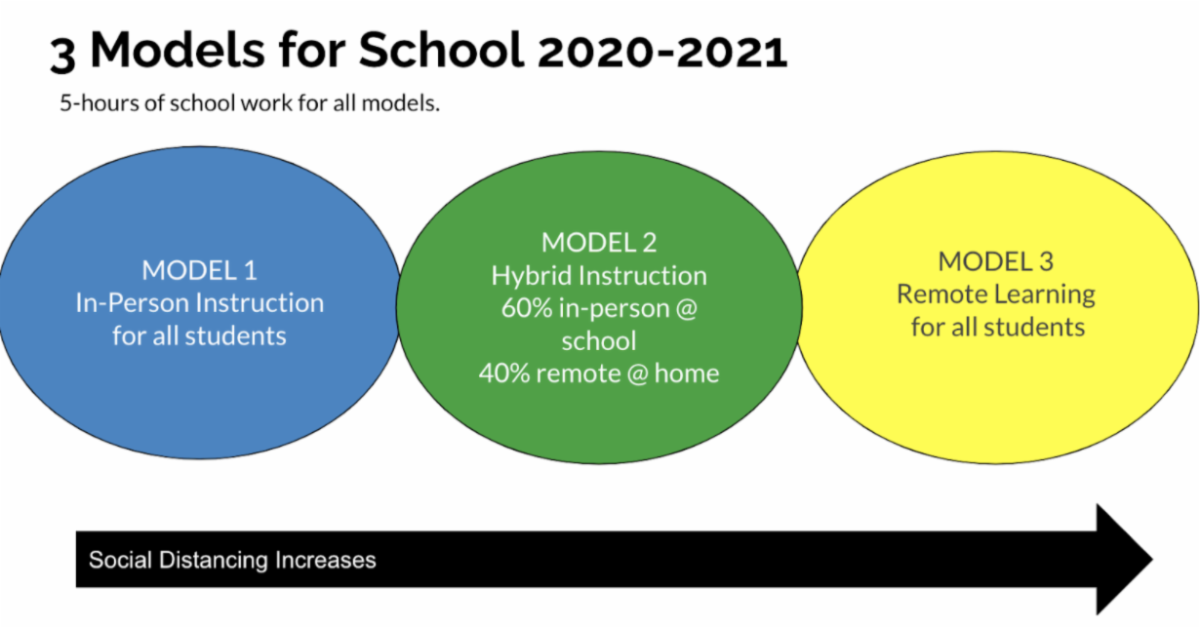 3 Models for School 2020-2021

5-hours of school work for all models.

MODEL 1
In-Person Instruction
for all students

MODEL 2
Hybrid Instruction
60% in-person @ school
40% remote @ home

MODEL 3
Remote Learning
for all students

Social Distancing Increases